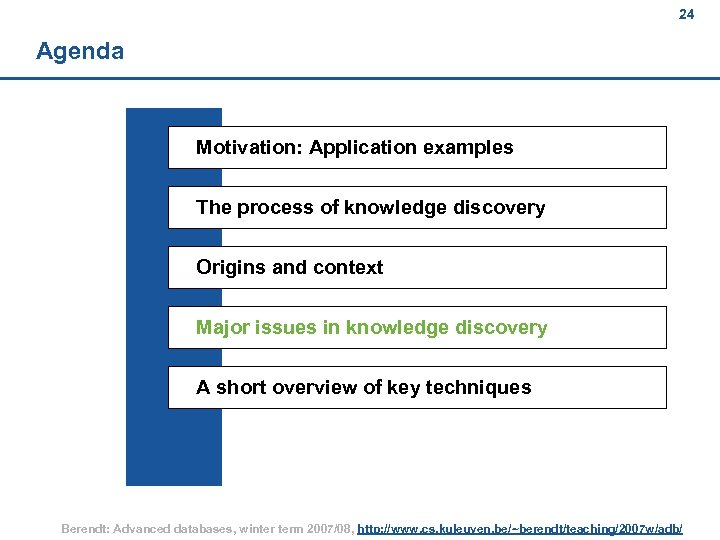 24

Agenda

Motivation: Application examples

The process of knowledge discovery

Origins and context

Major issues in knowledge discovery

A short overview of key techniques

Berendt: Advanced databases, winter term 2007/08, http://www.cs.kuleuven.be/~berendt/teaching/2007w/adb/